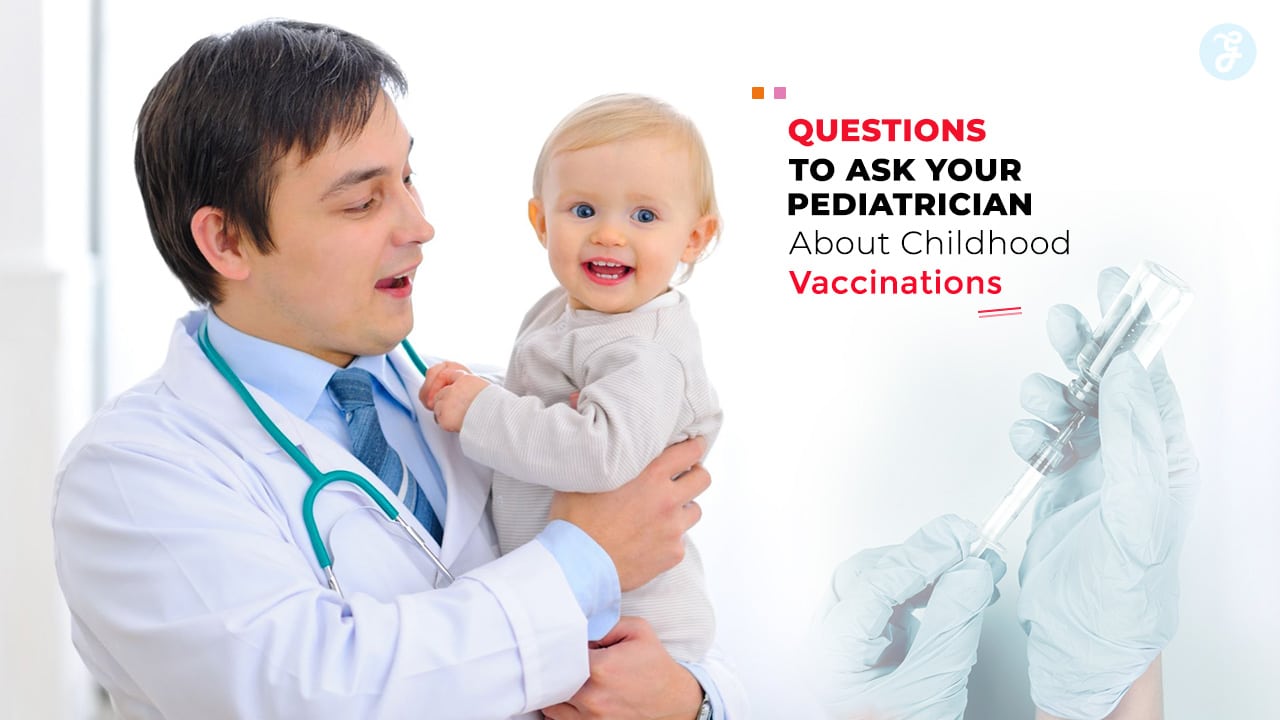 QUESTIONS
TO ASK YOUR
PEDIATRICIAN
About Childhood
Vaccinations